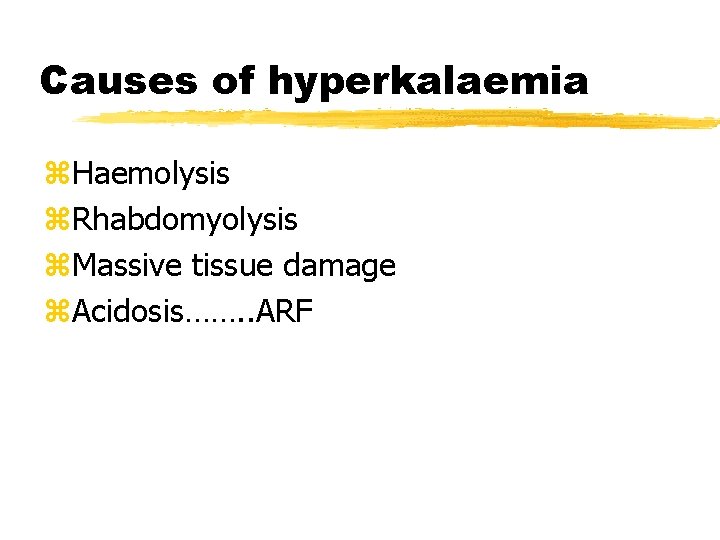 Causes of hyperkalaemia

⌘Haemolysis
⌘Rhabdomyolysis
⌘Massive tissue damage
⌘Acidosis……..ARF